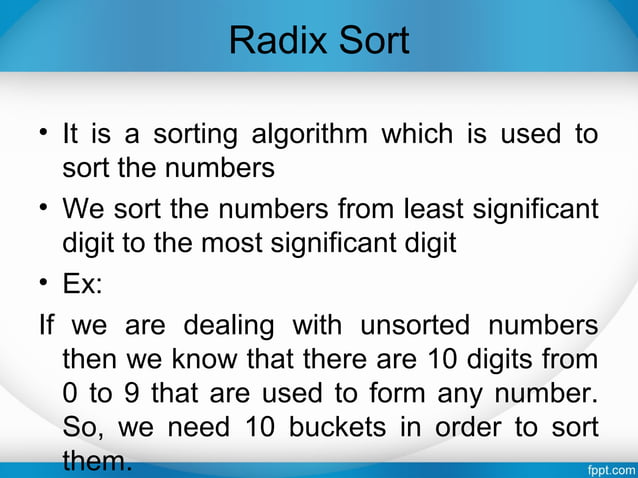 Radix Sort

• It is a sorting algorithm which is used to sort the numbers

• We sort the numbers from least significant digit to the most significant digit

• Ex:

If we are dealing with unsorted numbers then we know that there are 10 digits from 0 to 9 that are used to form any number. So, we need 10 buckets in order to sort them.

fppt.com